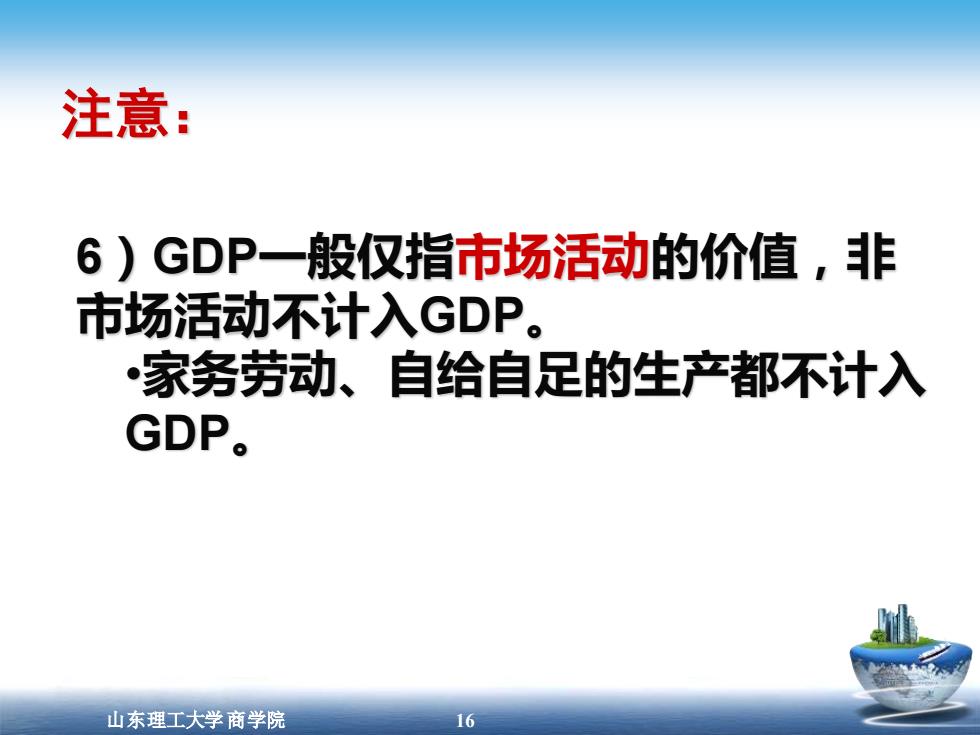 注意：

6）GDP一般仅指市场活动的价值，非市场活动不计入GDP。

•家务劳动、自给自足的生产都不计入GDP。

山东理工大学 商学院 16